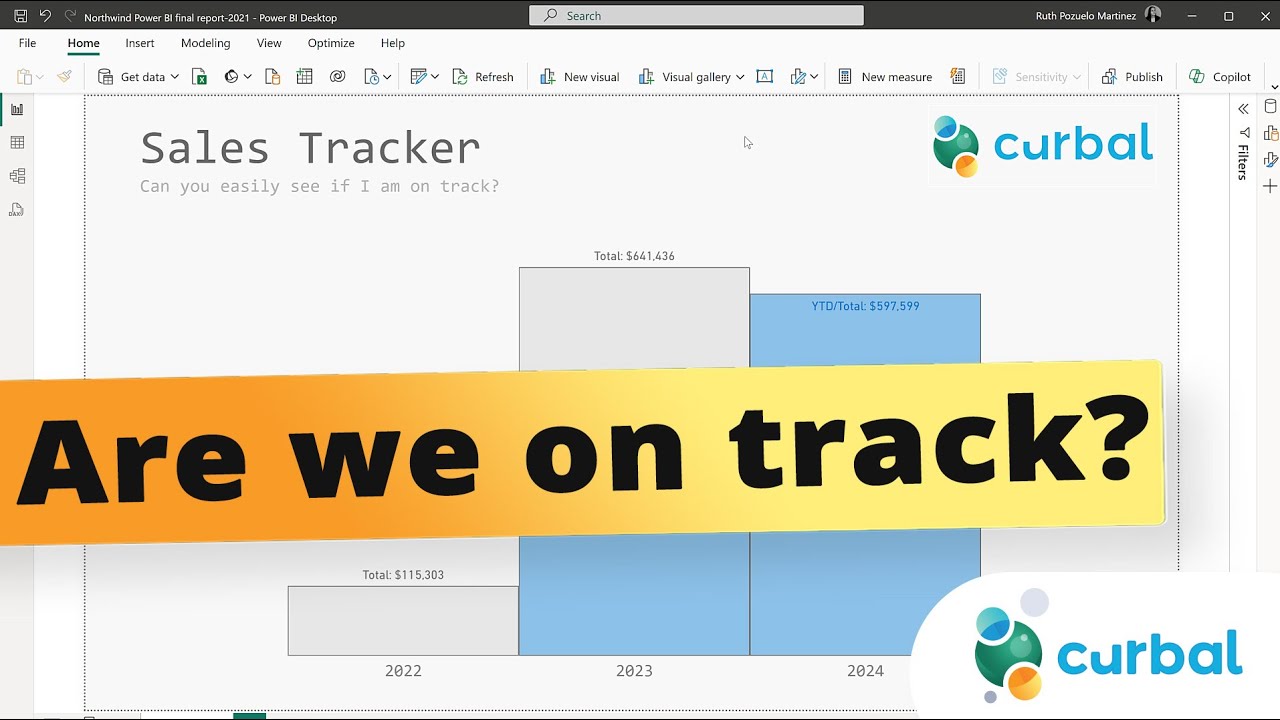 Northwind Power BI final report-2021 - Power BI Desktop

Search

Ruth Pozuelo Martinez

File Home Insert Modeling View Optimize Help

Get data Refresh New visual Visual gallery New measure Sensitivity Publish Copilot

Filters

Sales Tracker
Can you easily see if I am on track?

curbal

Total: $641,436

YTD/Total: $597,599

Are we on track?

Total: $115,303

2022 2023 2024

curbal